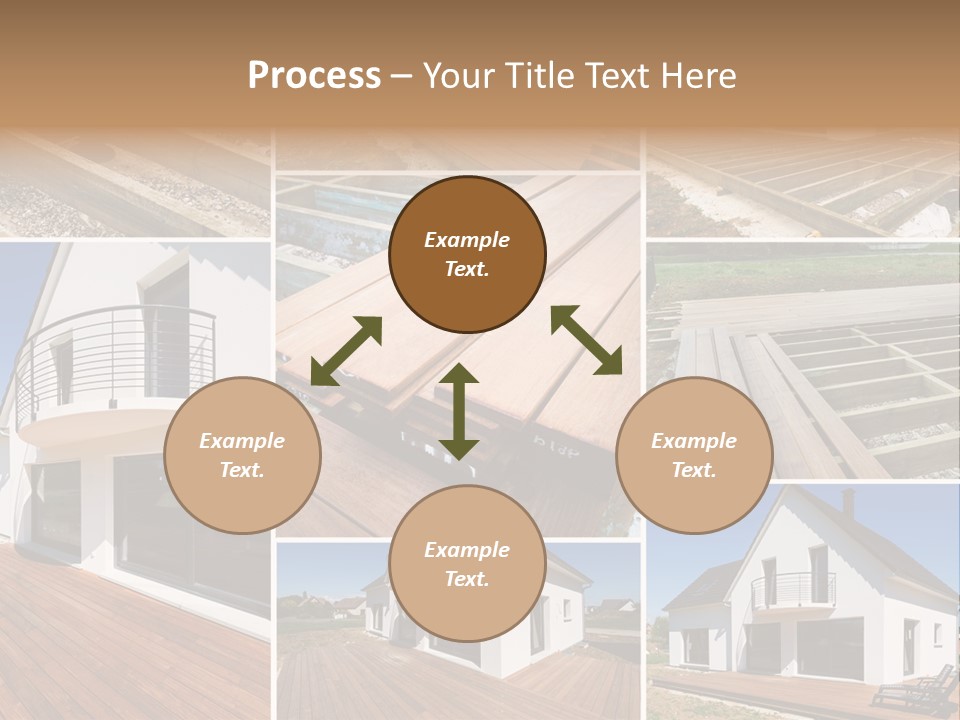 Process – Your Title Text Here

Example Text.

Example Text.

Example Text.

Example Text.